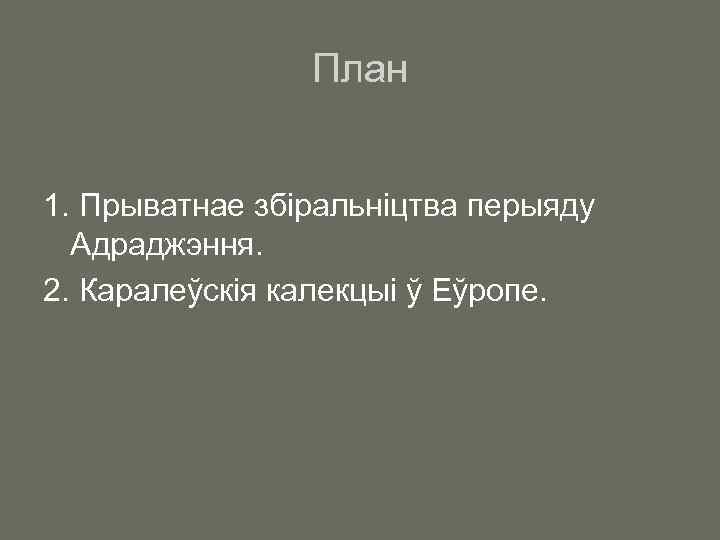 План

1. Прыватнае збіральніцтва перыяду Адраджэння.
2. Каралеўскія калекцыі ў Еўропе.